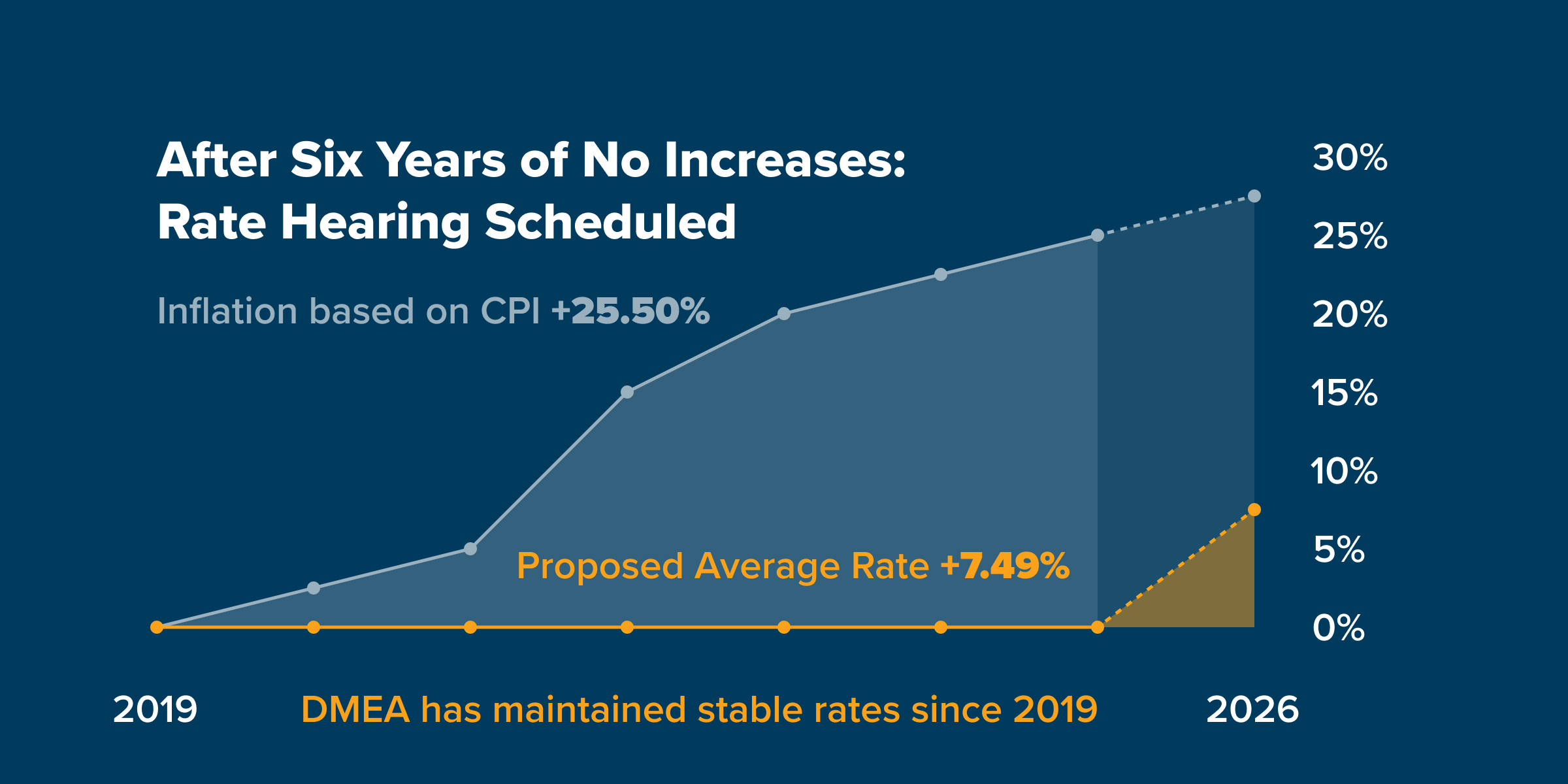 After Six Years of No Increases:
Rate Hearing Scheduled

Inflation based on CPI +25.50%

30%
25%
20%
15%
10%
5%
0%

Proposed Average Rate +7.49%

2019 DMEA has maintained stable rates since 2019 2026